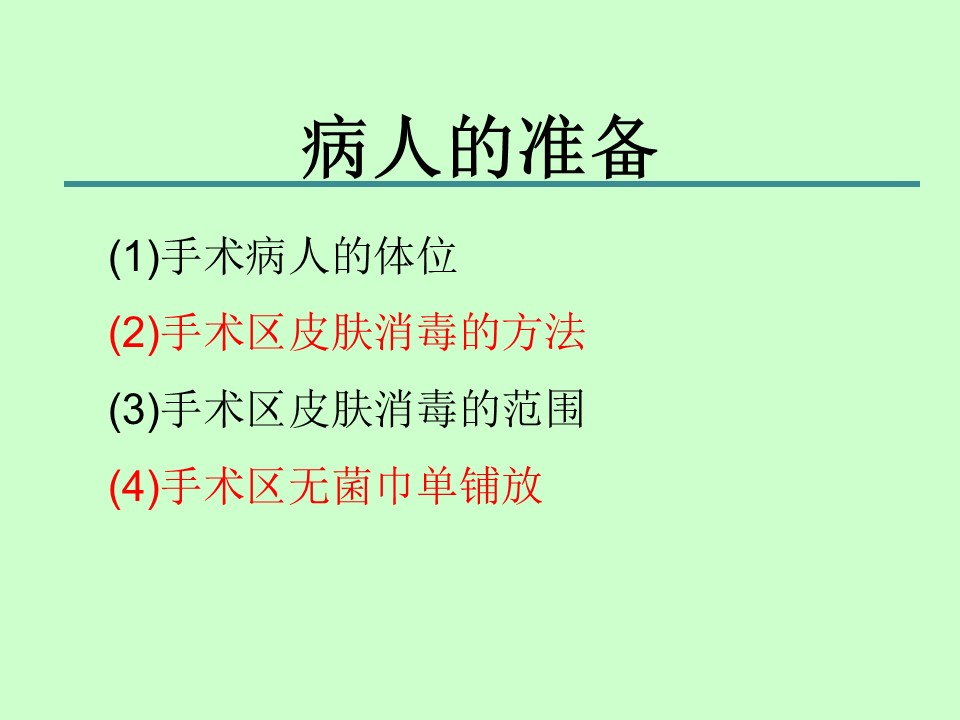 病人的准备

(1)手术病人的体位

(2)手术区皮肤消毒的方法

(3)手术区皮肤消毒的范围

(4)手术区无菌巾单铺放